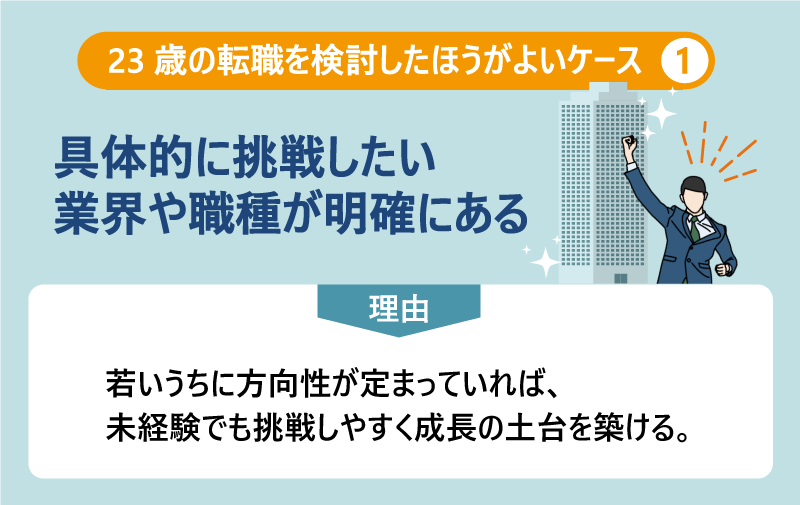 23 歳の転職を検討したほうがよいケース 1

具体的に挑戦したい
業界や職種が明確にある

理由

若いうちに方向性が定まっていれば、
未経験でも挑戦しやすく成長の土台を築ける。